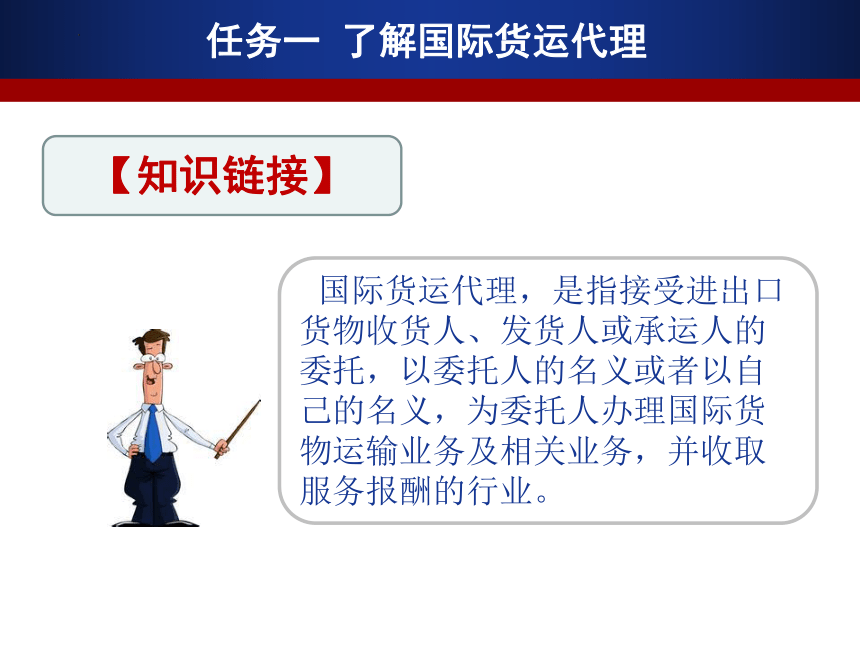 任务一 了解国际货运代理

【知识链接】

国际货运代理，是指接受进出口货物收货人、发货人或承运人的委托，以委托人的名义或者以自己的名义，为委托人办理国际货物运输业务及相关业务，并收取服务报酬的行业。